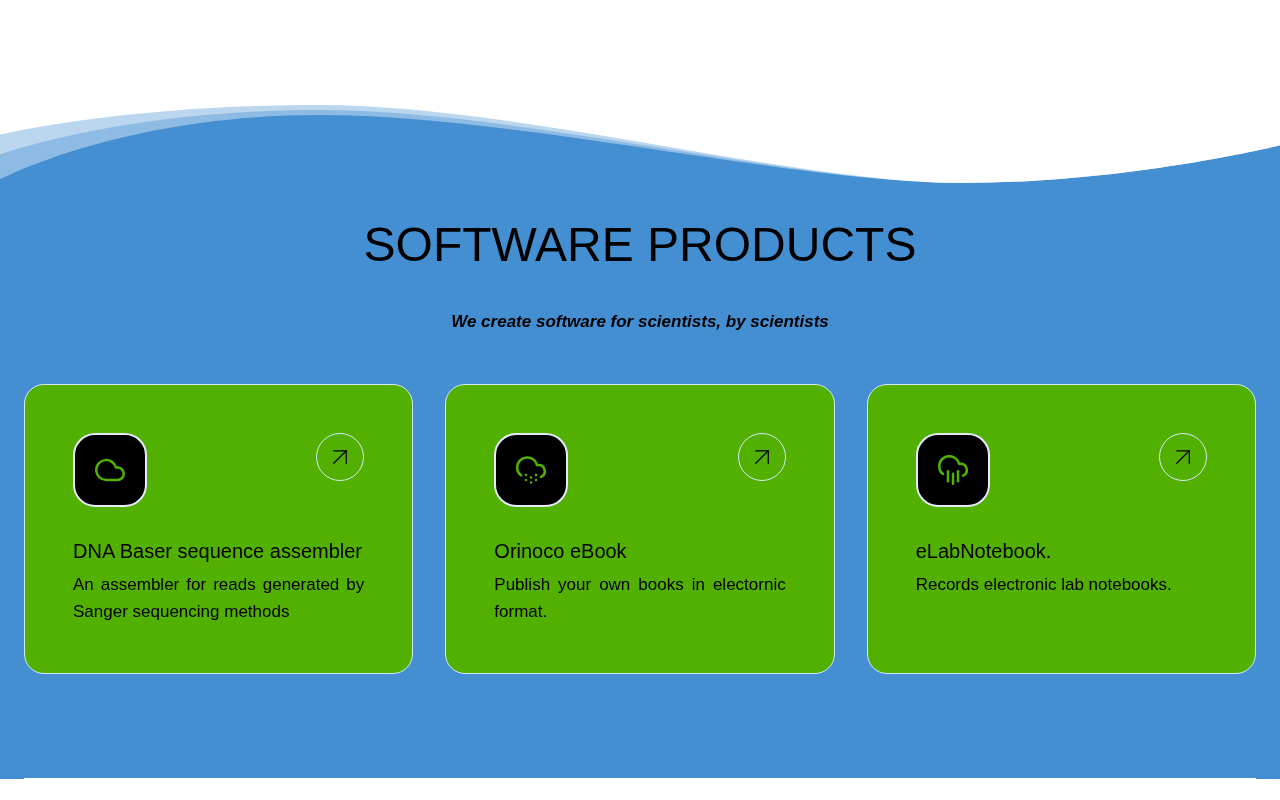 SOFTWARE PRODUCTS

We create software for scientists, by scientists

DNA Baser sequence assembler
An assembler for reads generated by Sanger sequencing methods

Orinoco eBook
Publish your own books in electornic format.

eLabNotebook.
Records electronic lab notebooks.